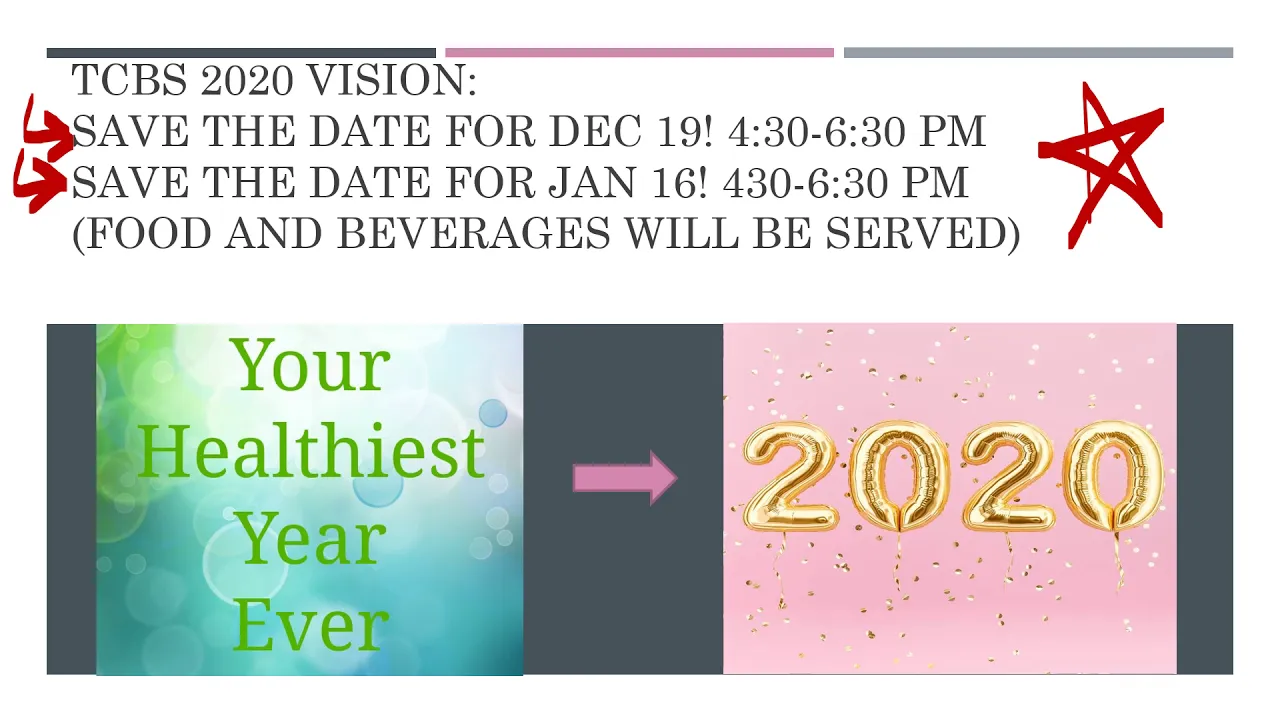 TCBS 2020 VISION:
SAVE THE DATE FOR DEC 19! 4:30-6:30 PM
SAVE THE DATE FOR JAN 16! 430-6:30 PM
(FOOD AND BEVERAGES WILL BE SERVED)

Your Healthiest Year Ever

2020